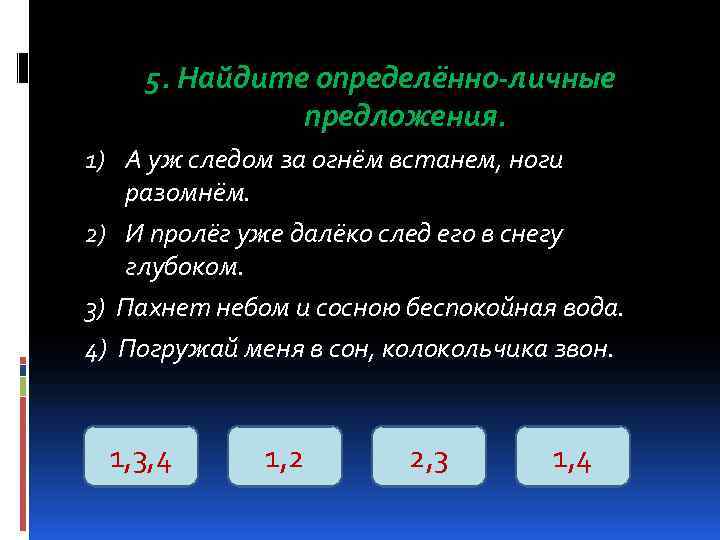 5. Найдите определённо-личные предложения.

1) А уж следом за огнём встанем, ноги разомнём.

2) И пролёг уже далёко след его в снегу глубоком.

3) Пахнет небом и сосною беспокойная вода.

4) Погружай меня в сон, колокольчика звон.

1,3,4

1,2

2,3

1,4